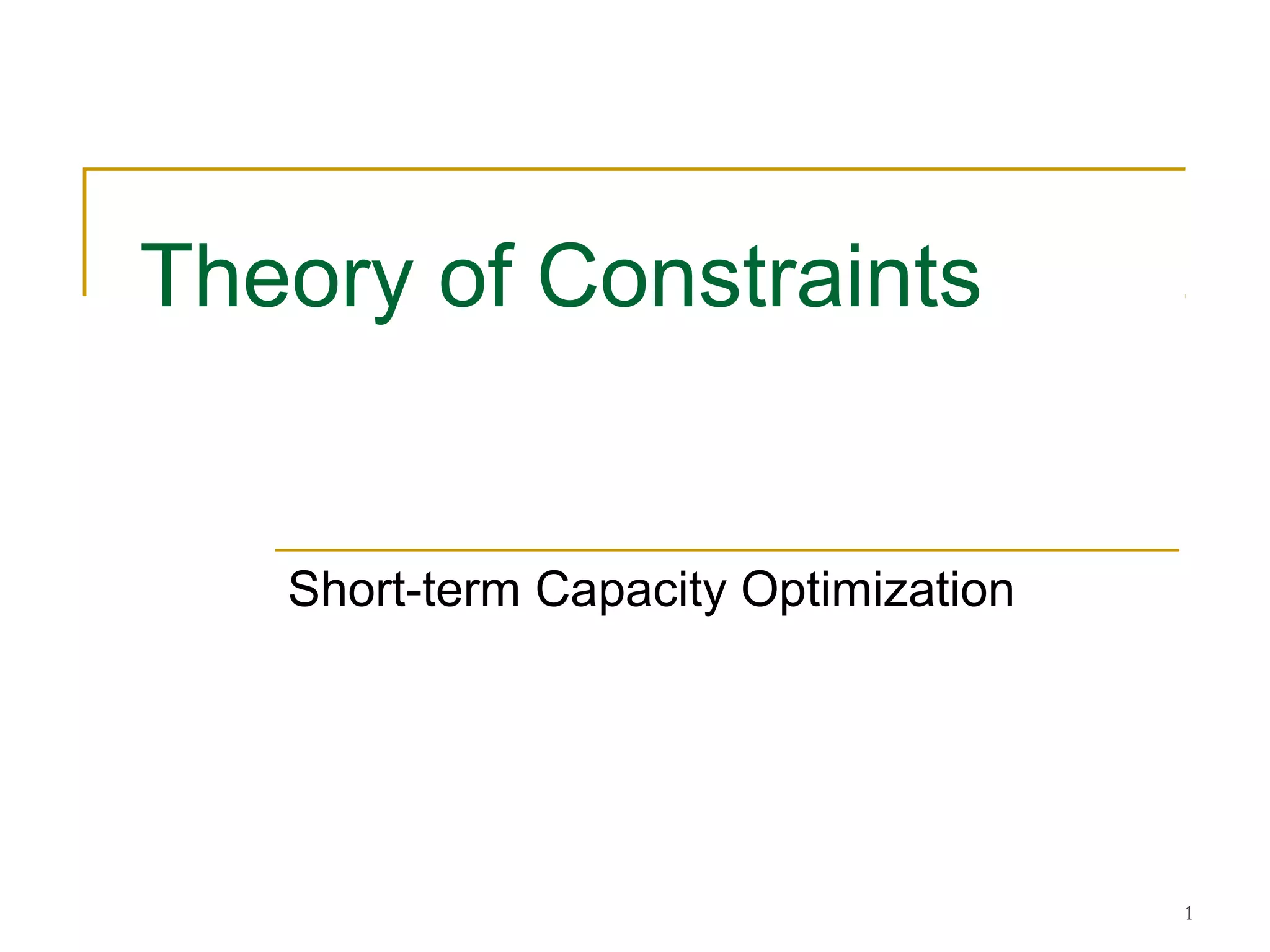 Theory of Constraints

Short-term Capacity Optimization

1